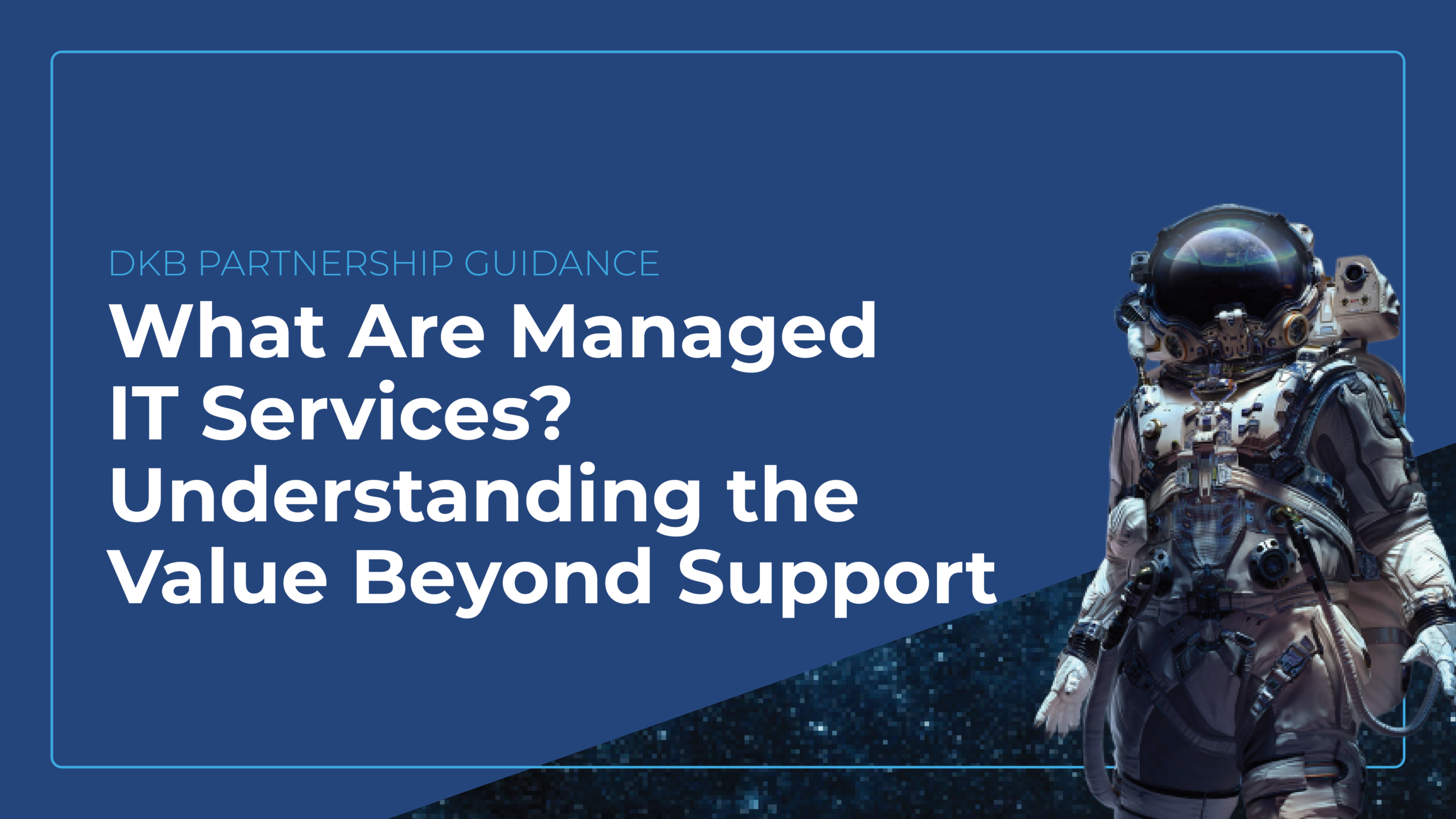 DKB PARTNERSHIP GUIDANCE

What Are Managed IT Services? Understanding the Value Beyond Support